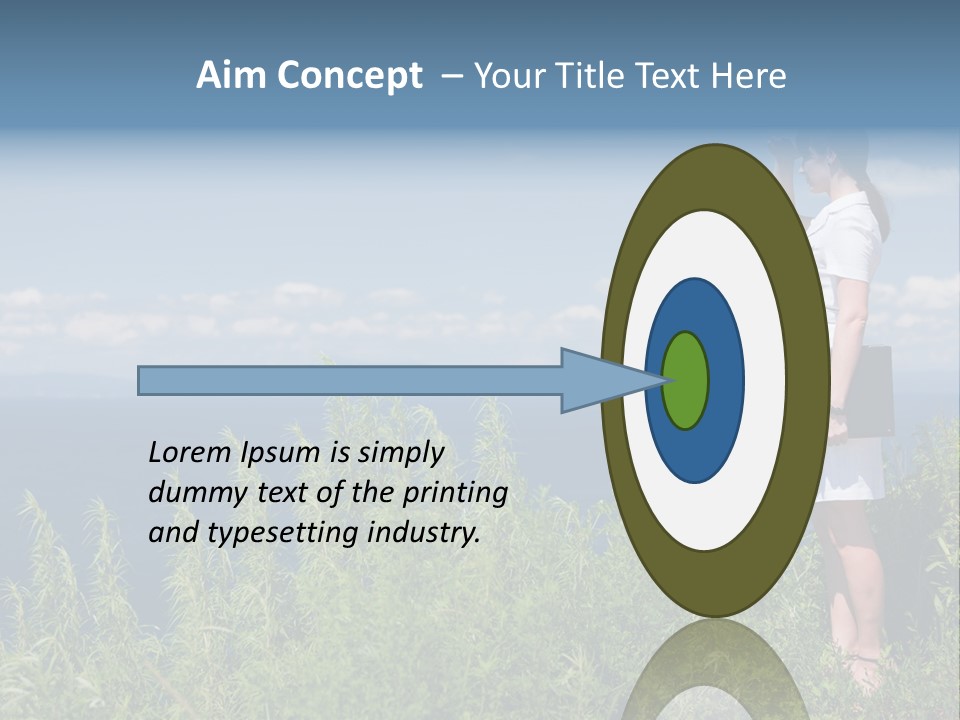 Aim Concept – Your Title Text Here

Lorem Ipsum is simply dummy text of the printing and typesetting industry.